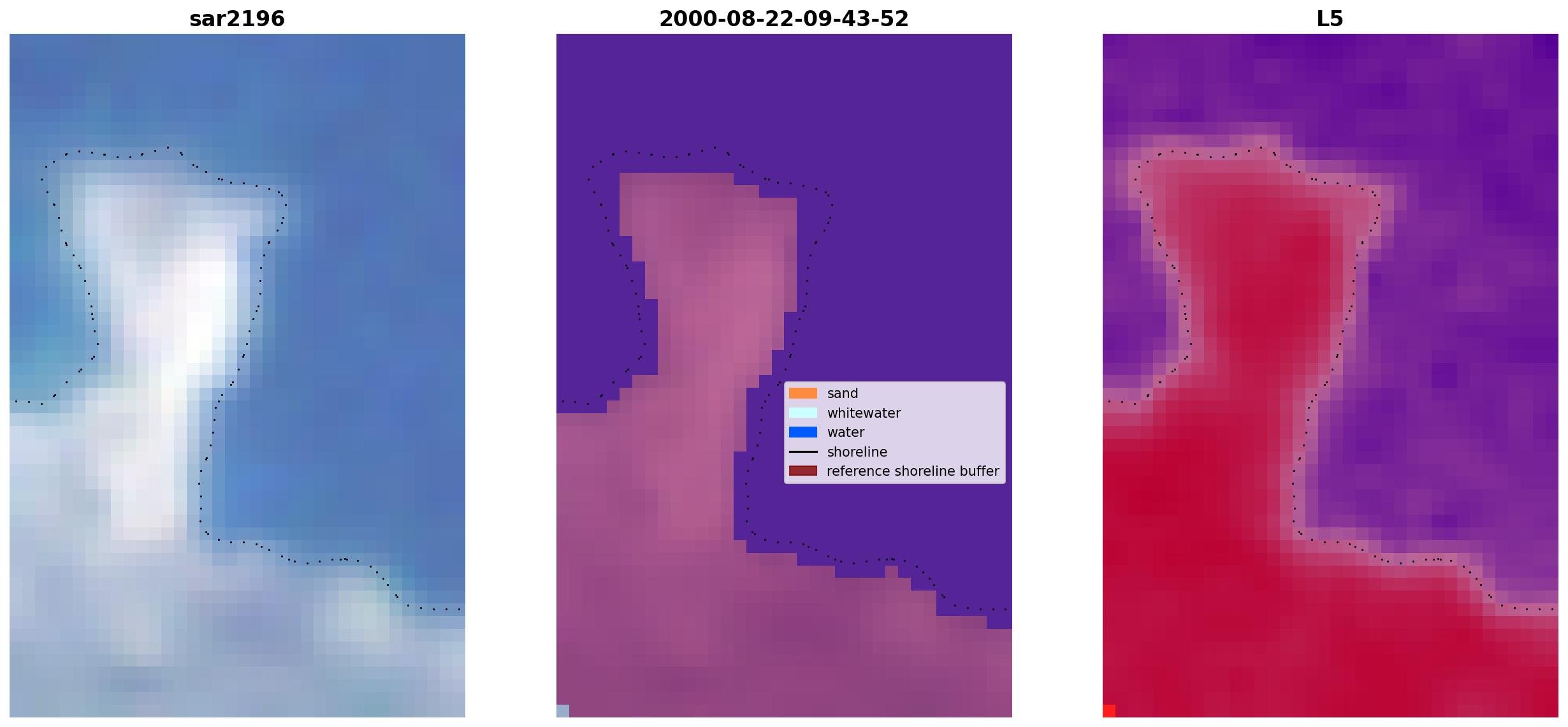 sar2196

2000-08-22-09-43-52

sand
whitewater
water
shoreline
reference shoreline buffer

L5